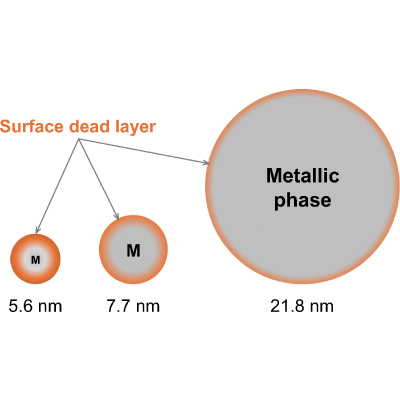 Surface dead layer

Metallic phase

M

M

5.6 nm

7.7 nm

21.8 nm